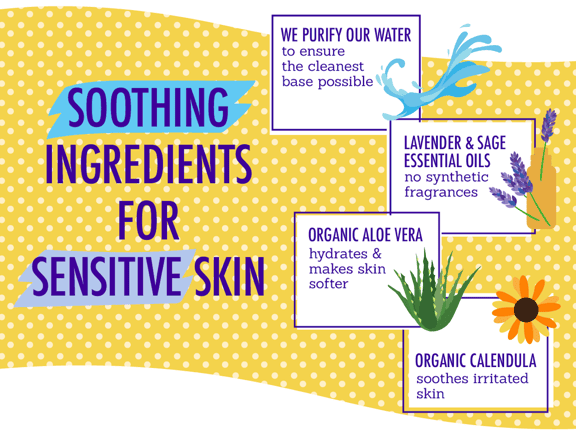 SOOTHING INGREDIENTS FOR SENSITIVE SKIN

WE PURIFY OUR WATER
to ensure the cleanest base possible

LAVENDER & SAGE ESSENTIAL OILS
no synthetic fragrances

ORGANIC ALOE VERA
hydrates & makes skin softer

ORGANIC CALENDULA
soothes irritated skin